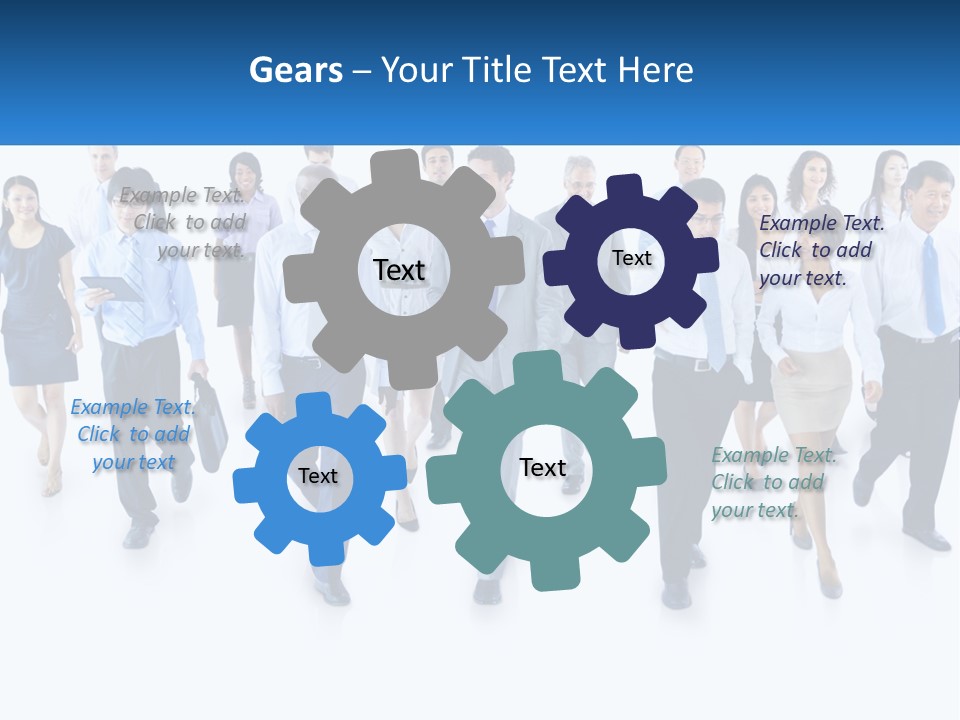 Gears – Your Title Text Here

Example Text. Click to add your text.

Text

Text

Example Text. Click to add your text.

Example Text. Click to add your text

Text

Text

Example Text. Click to add your text.